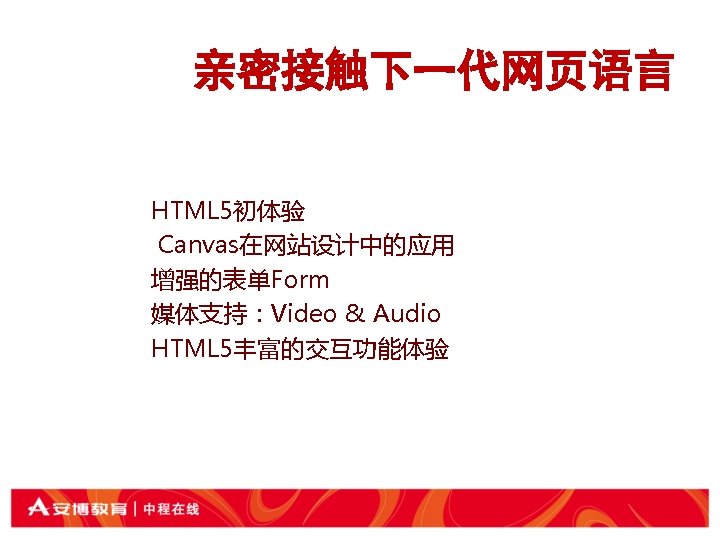 亲密接触下一代网页语言

HTML5初体验
Canvas在网站设计中的应用
增强的表单Form
媒体支持：Video & Audio
HTML5丰富的交互功能体验

安博教育 | 中程在线